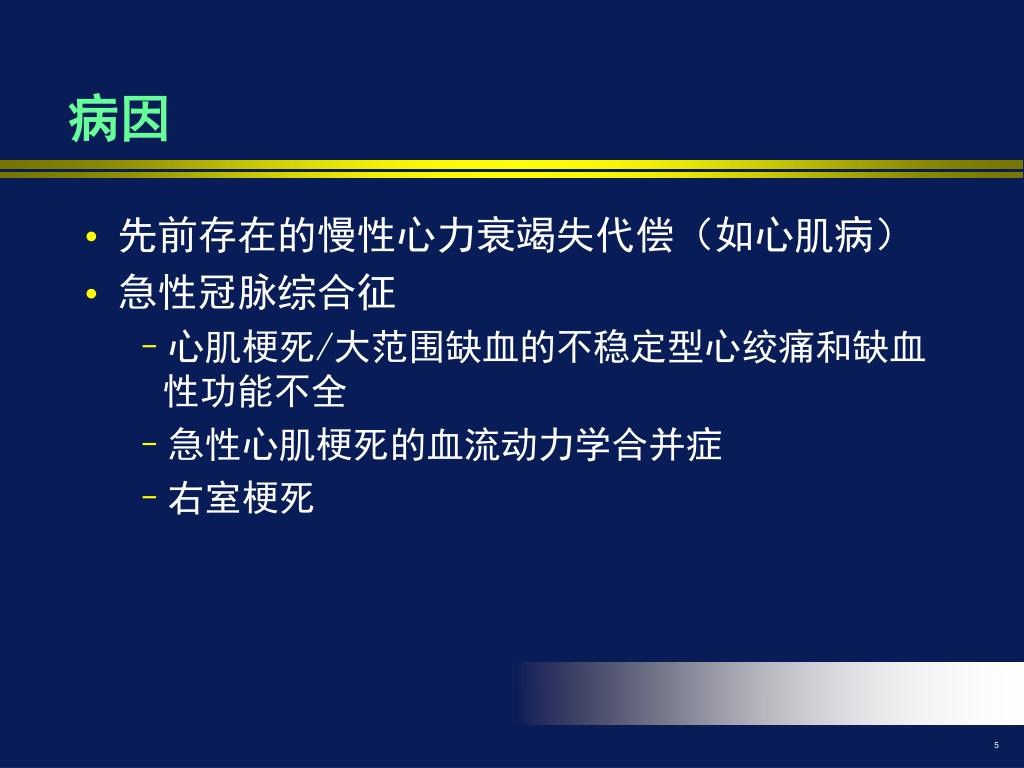 病因

• 先前存在的慢性心力衰竭失代偿（如心肌病）
• 急性冠脉综合征
  – 心肌梗死/大范围缺血的不稳定型心绞痛和缺血性功能不全
  – 急性心肌梗死的血流动力学合并症
  – 右室梗死

5